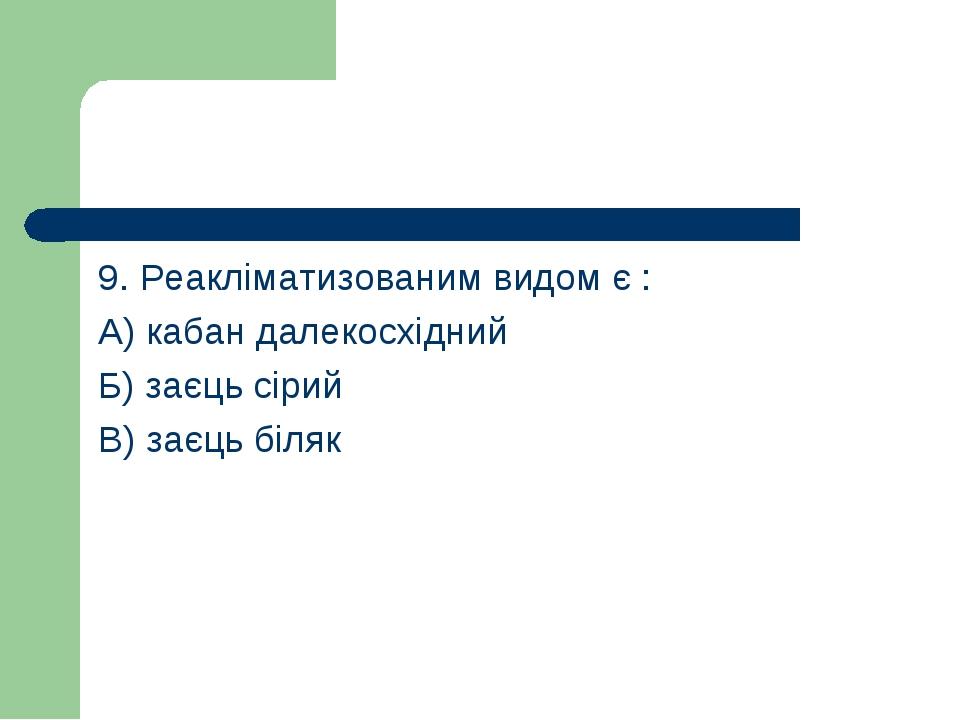 9. Реакліматизованим видом є :
А) кабан далекосхідний
Б) заєць сірий
В) заєць біляк